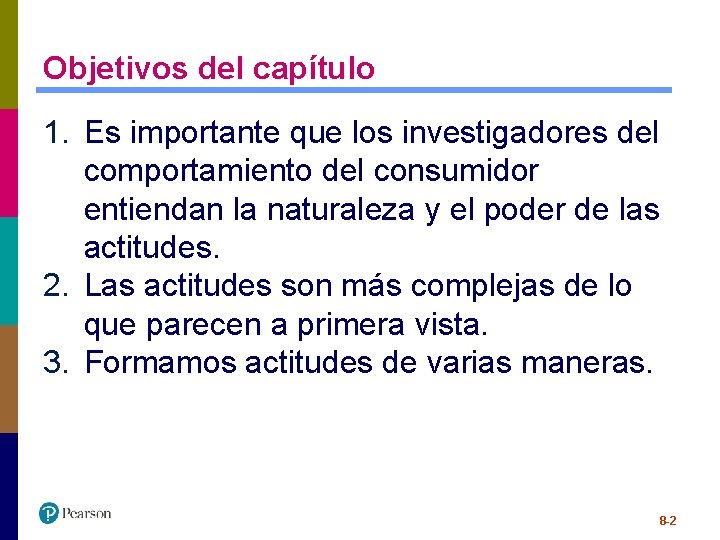 Objetivos del capítulo

1. Es importante que los investigadores del comportamiento del consumidor entiendan la naturaleza y el poder de las actitudes.
2. Las actitudes son más complejas de lo que parecen a primera vista.
3. Formamos actitudes de varias maneras.

Pearson

8-2